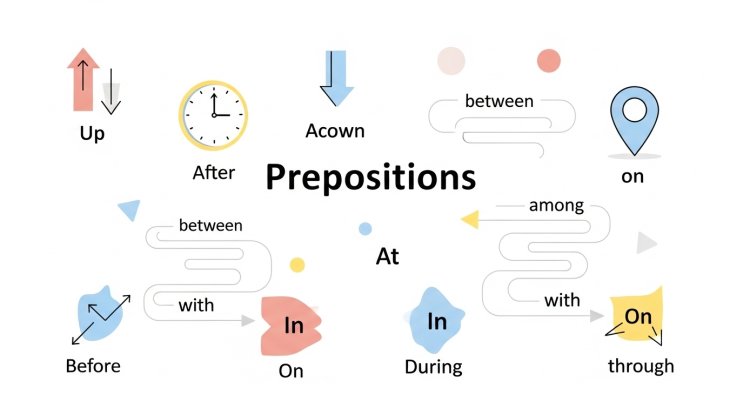 Up

After

Acown

between

on

Prepositions

between

among

At

with

with

In

In

On

Before

On

During

through